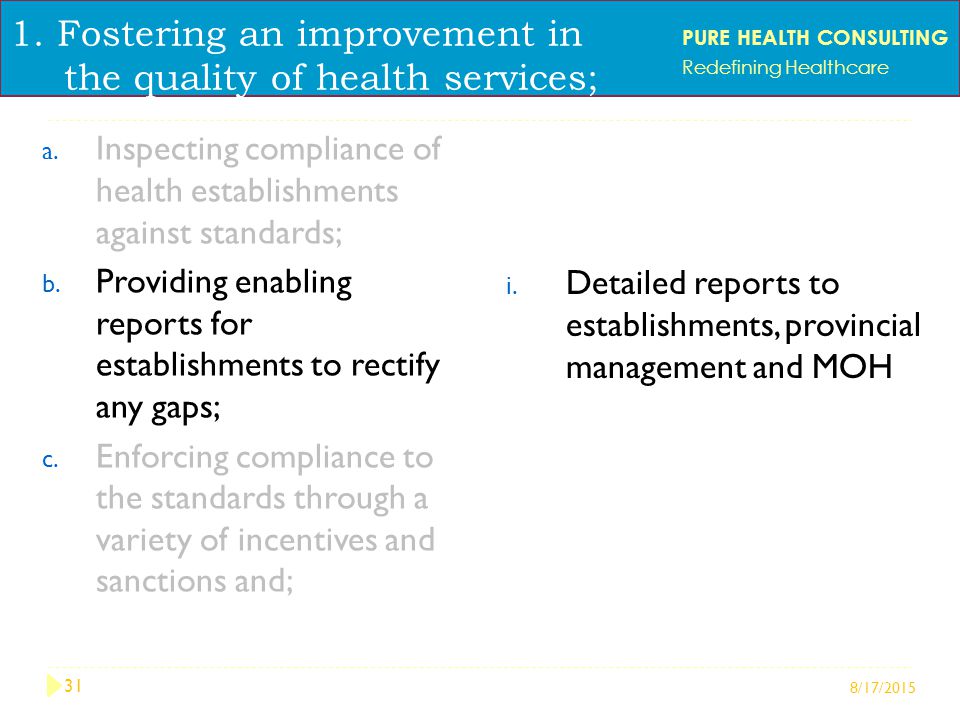 1. Fostering an improvement in the quality of health services;

PURE HEALTH CONSULTING
Redefining Healthcare

a. Inspecting compliance of health establishments against standards;

b. Providing enabling reports for establishments to rectify any gaps;

c. Enforcing compliance to the standards through a variety of incentives and sanctions and;

i. Detailed reports to establishments, provincial management and MOH

31

8/17/2015